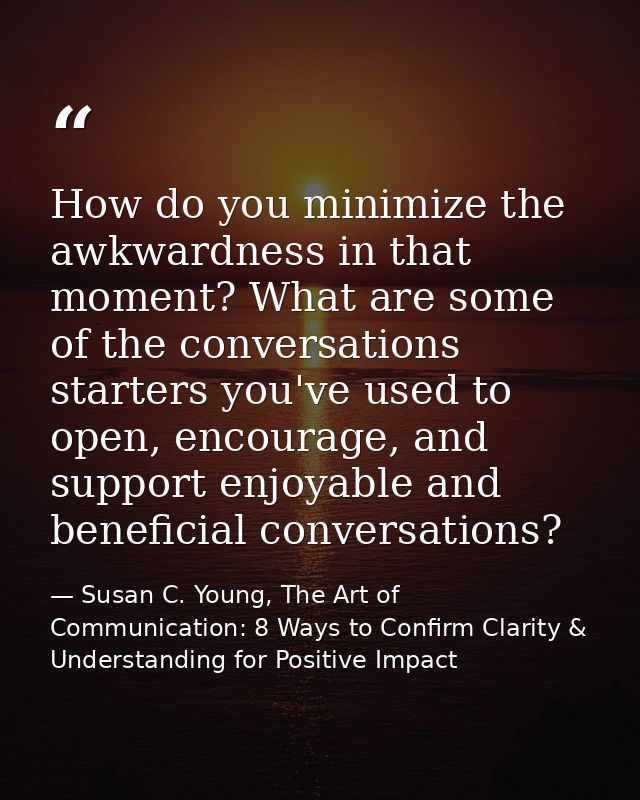 “

How do you minimize the awkwardness in that moment? What are some of the conversations starters you've used to open, encourage, and support enjoyable and beneficial conversations?

— Susan C. Young, The Art of Communication: 8 Ways to Confirm Clarity & Understanding for Positive Impact